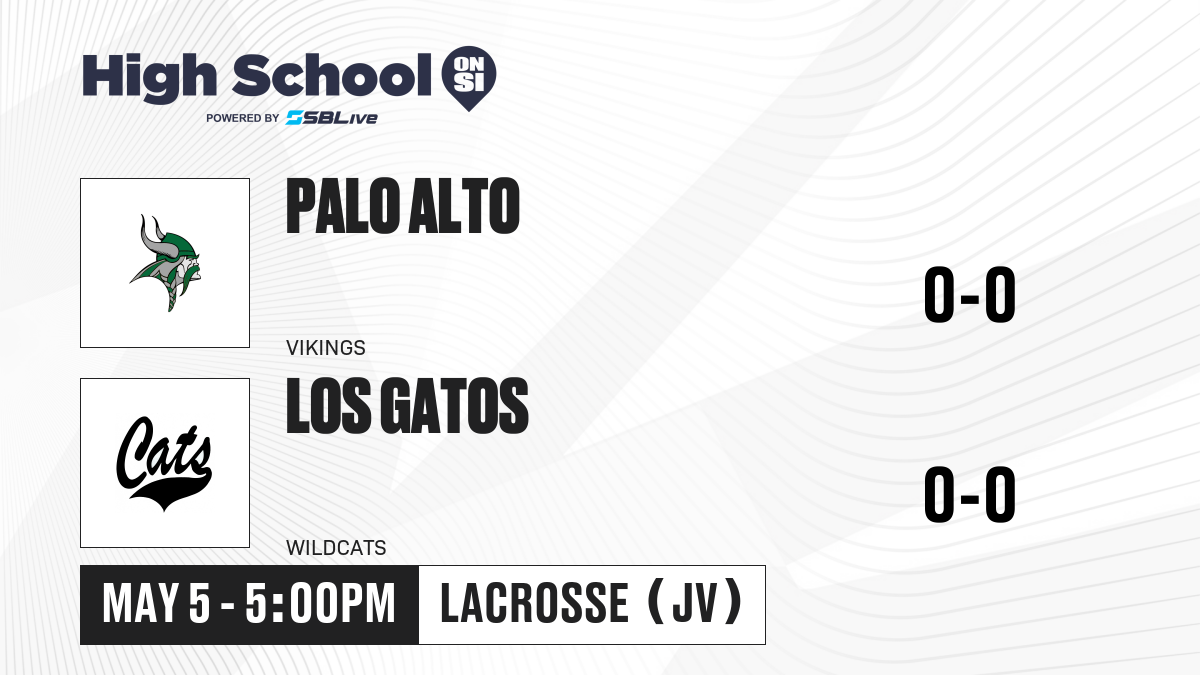 High School ON SI
POWERED BY SBLive

PALO ALTO
VIKINGS
0-0

Cats
LOS GATOS
WILDCATS
0-0

MAY 5 - 5:00PM
LACROSSE (JV)